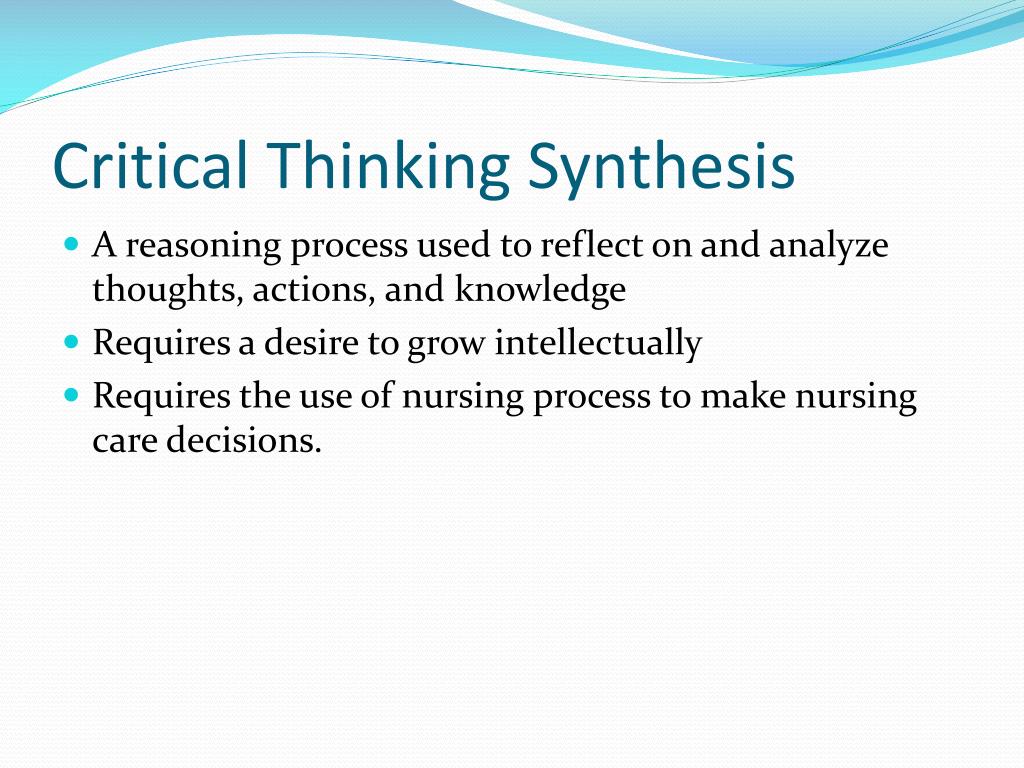 Critical Thinking Synthesis

- A reasoning process used to reflect on and analyze thoughts, actions, and knowledge
- Requires a desire to grow intellectually
- Requires the use of nursing process to make nursing care decisions.